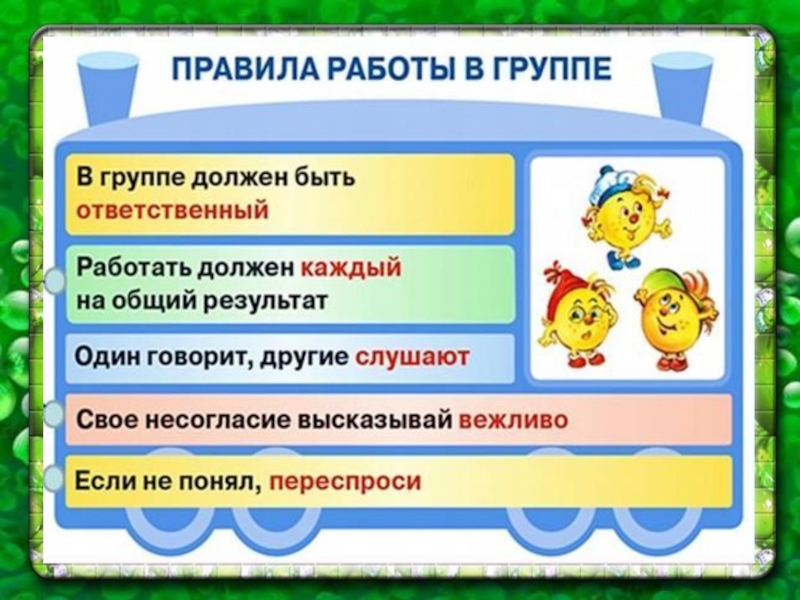 ПРАВИЛА РАБОТЫ В ГРУППЕ

В группе должен быть ответственный

Работать должен каждый на общий результат

Один говорит, другие слушают

Свое несогласие высказывай вежливо

Если не понял, переспроси